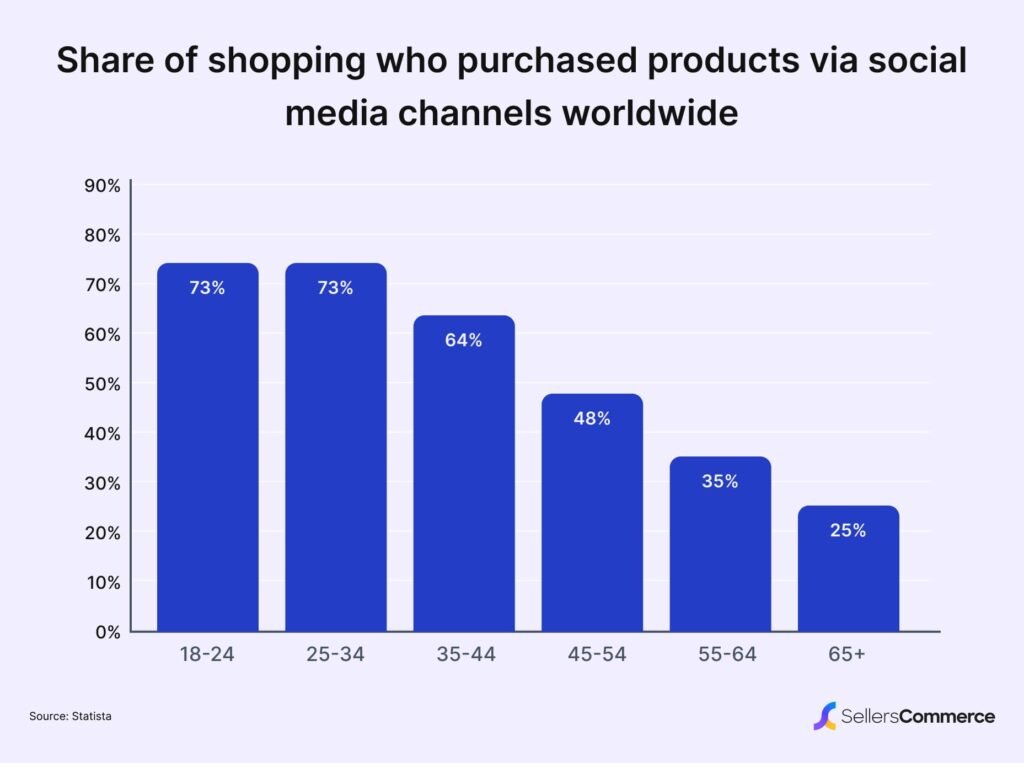 Share of shopping who purchased products via social media channels worldwide

90%
80%
70%
60%
50%
40%
30%
20%
10%
0%

73%
73%
64%
48%
35%
25%

18-24
25-34
35-44
45-54
55-64
65+

Source: Statista

SellersCommerce